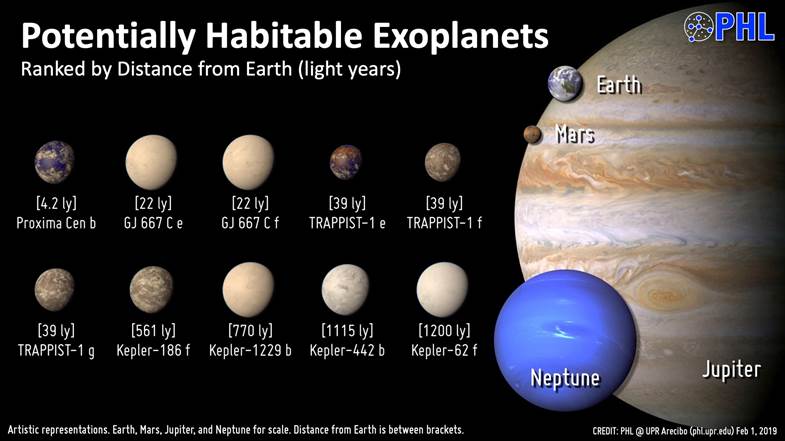 Potentially Habitable Exoplanets
Ranked by Distance from Earth (light years)

PHL

Earth
Mars

[4.2 ly]
Proxima Cen b

[22 ly]
GJ 667 C e

[22 ly]
GJ 667 C f

[39 ly]
TRAPPIST-1 e

[39 ly]
TRAPPIST-1 f

[39 ly]
TRAPPIST-1 g

[561 ly]
Kepler-186 f

[770 ly]
Kepler-1229 b

[1115 ly]
Kepler-442 b

[1200 ly]
Kepler-62 f

Neptune
Jupiter

Artistic representations. Earth, Mars, Jupiter, and Neptune for scale. Distance from Earth is between brackets.

CREDIT: PHL @ UPR Arecibo (phl.upr.edu) Feb 1, 2019